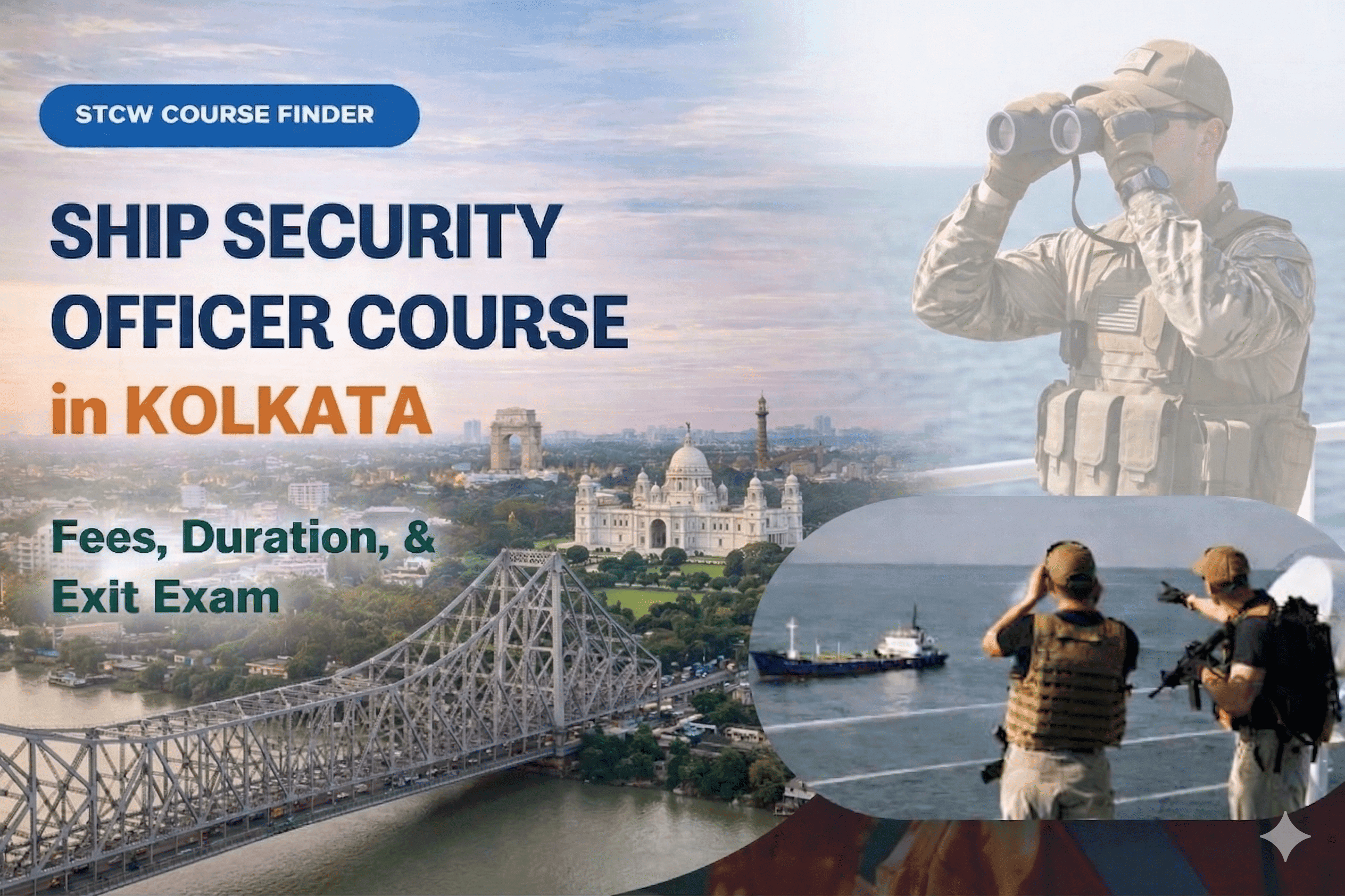 STCW COURSE FINDER

SHIP SECURITY OFFICER COURSE in KOLKATA

Fees, Duration, & Exit Exam